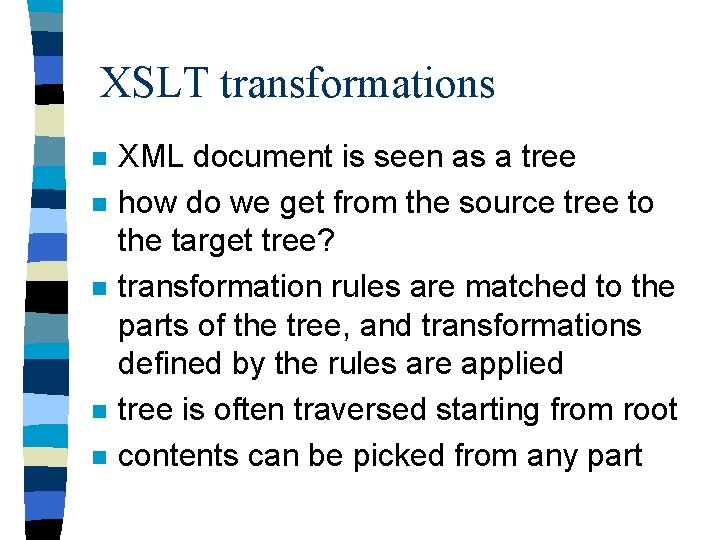 XSLT transformations

- XML document is seen as a tree
- how do we get from the source tree to the target tree?
- transformation rules are matched to the parts of the tree, and transformations defined by the rules are applied
- tree is often traversed starting from root
- contents can be picked from any part